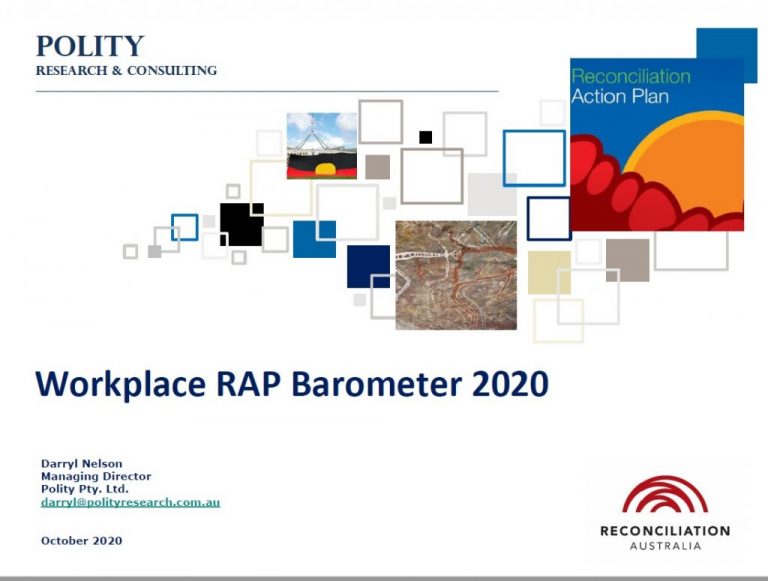 POLITY
RESEARCH & CONSULTING

Reconciliation
Action Plan

Workplace RAP Barometer 2020

Darryl Nelson
Managing Director
Polity Pty. Ltd.
darryl@polityresearch.com.au

October 2020

RECONCILIATION
AUSTRALIA